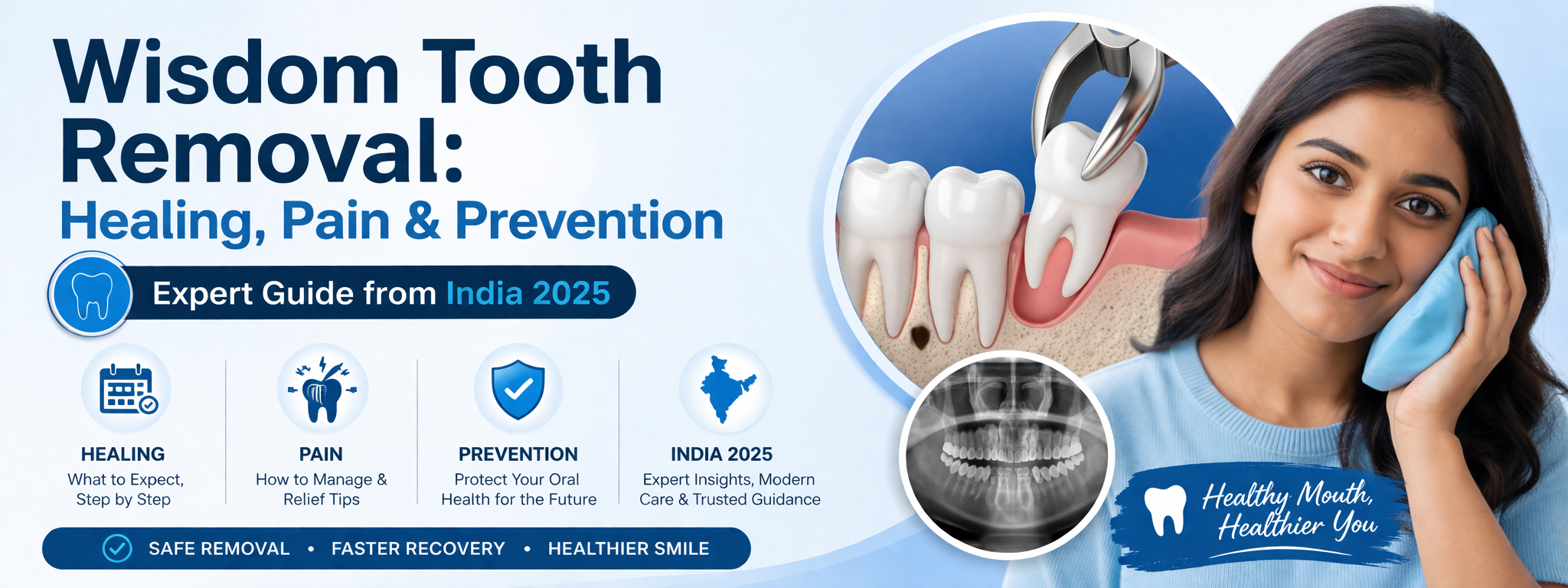 Wisdom Tooth Removal:
Healing, Pain & Prevention

Expert Guide from India 2025

HEALING
What to Expect, Step by Step

PAIN
How to Manage & Relief Tips

PREVENTION
Protect Your Oral Health for the Future

INDIA 2025
Expert Insights, Modern Care & Trusted Guidance

SAFE REMOVAL • FASTER RECOVERY • HEALTHIER SMILE

Healthy Mouth, Healthier You